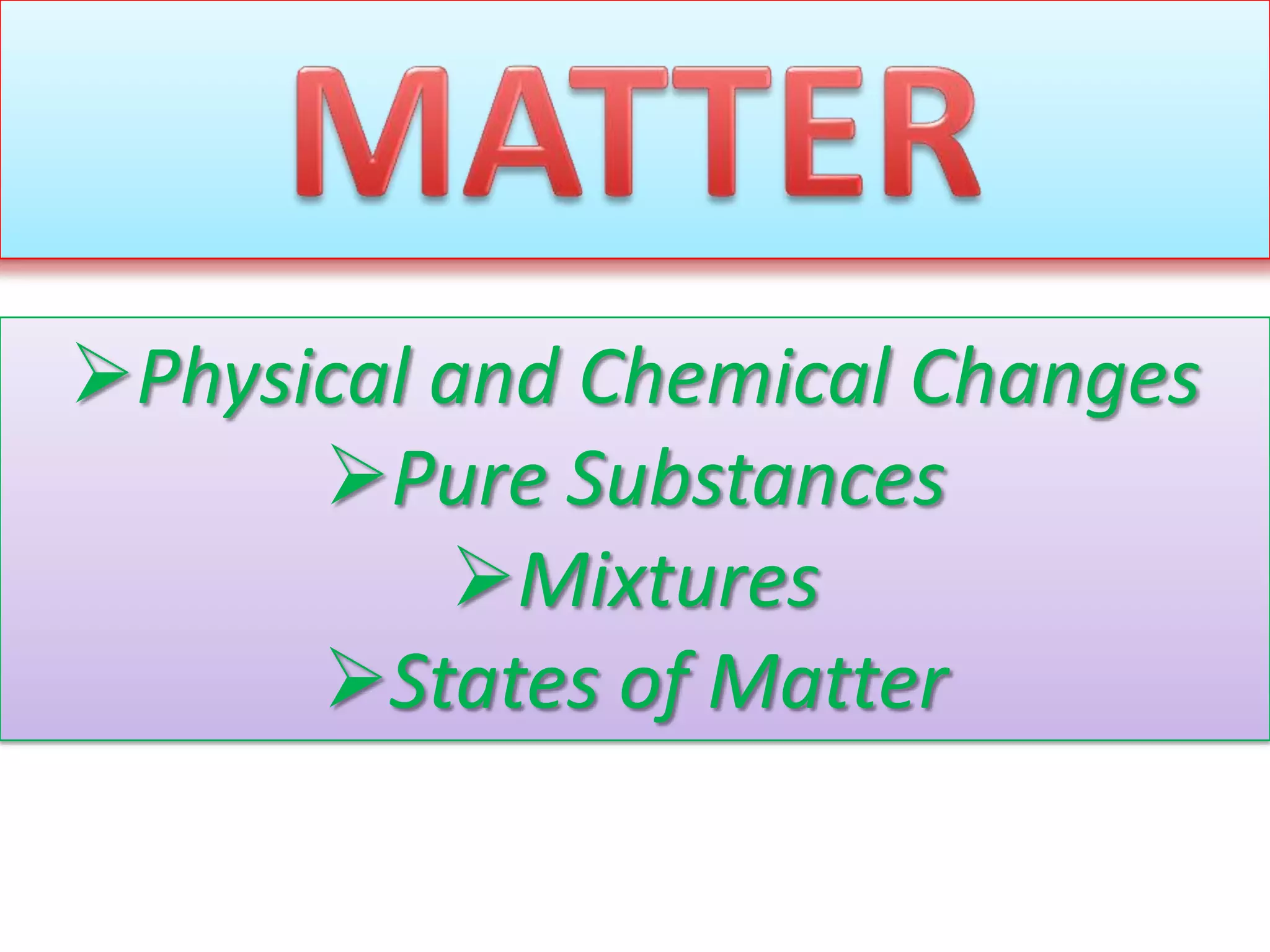 MATTER

➢Physical and Chemical Changes
➢Pure Substances
➢Mixtures
➢States of Matter